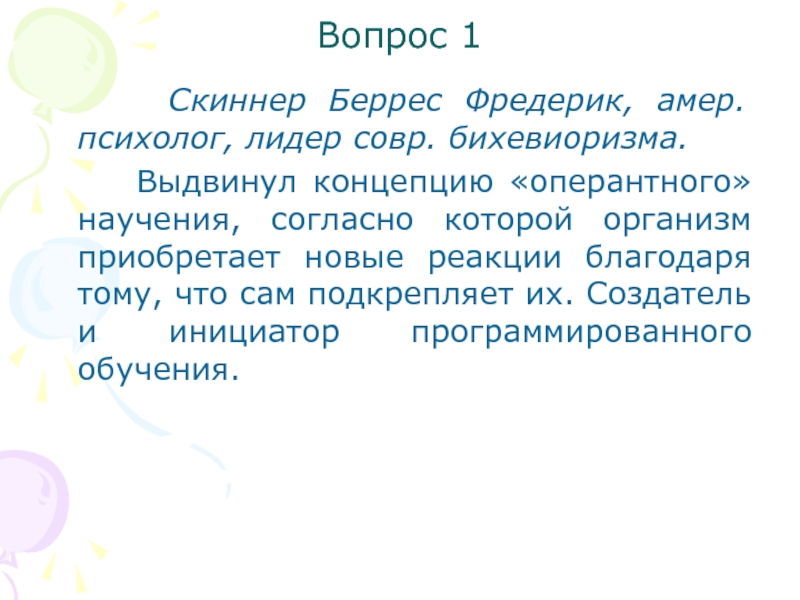 Вопрос 1

Скиннер Беррес Фредерик, амер. психолог, лидер совр. бихевиоризма.

Выдвинул концепцию «оперантного» научения, согласно которой организм приобретает новые реакции благодаря тому, что сам подкрепляет их. Создатель и инициатор программированного обучения.